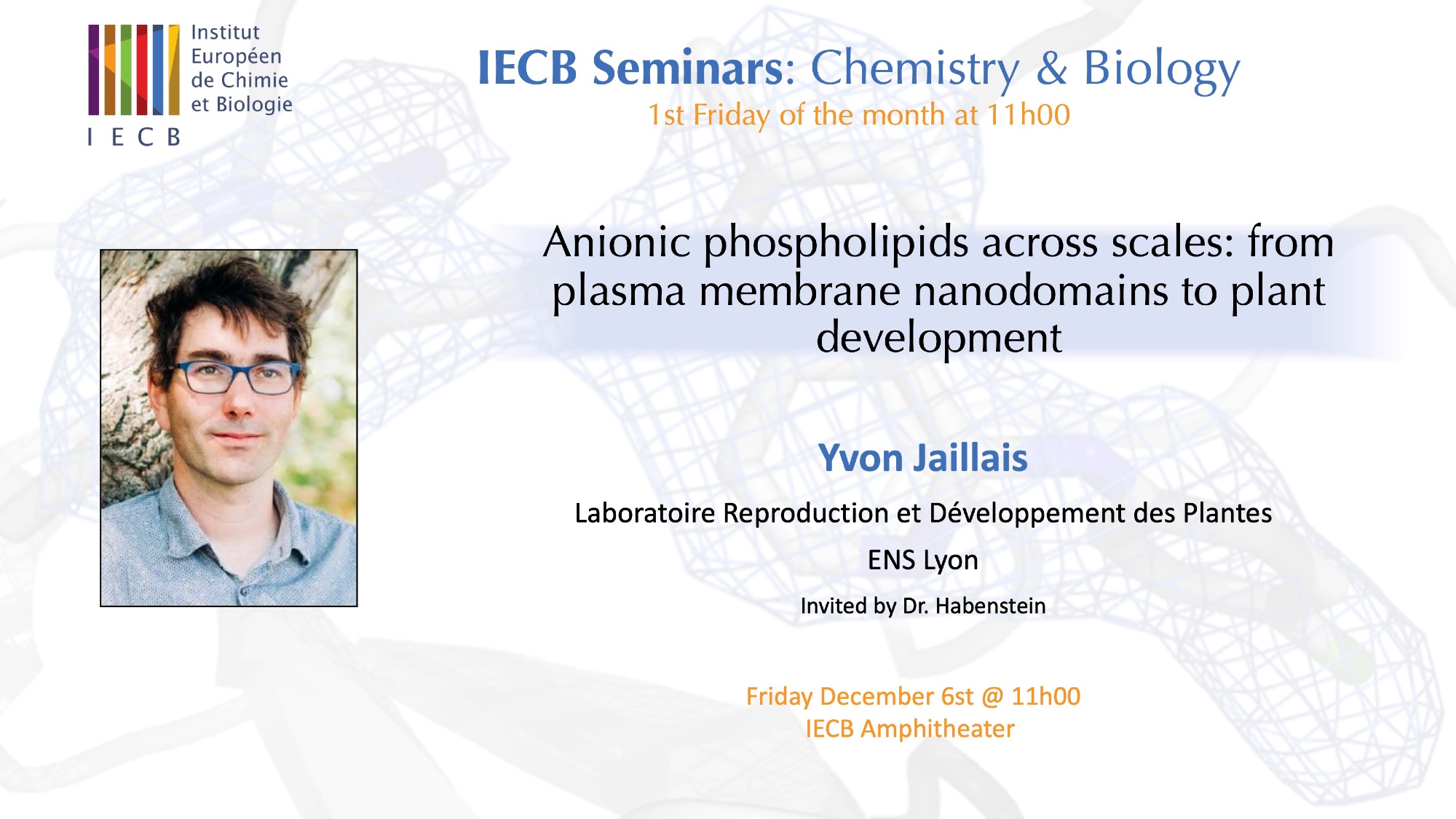 Institut
Européen
de Chimie
et Biologie
I E C B

IECB Seminars: Chemistry & Biology
1st Friday of the month at 11h00

Anionic phospholipids across scales: from plasma membrane nanodomains to plant development

Yvon Jaillais

Laboratoire Reproduction et Développement des Plantes

ENS Lyon

Invited by Dr. Habenstein

Friday December 6st @ 11h00
IECB Amphitheater